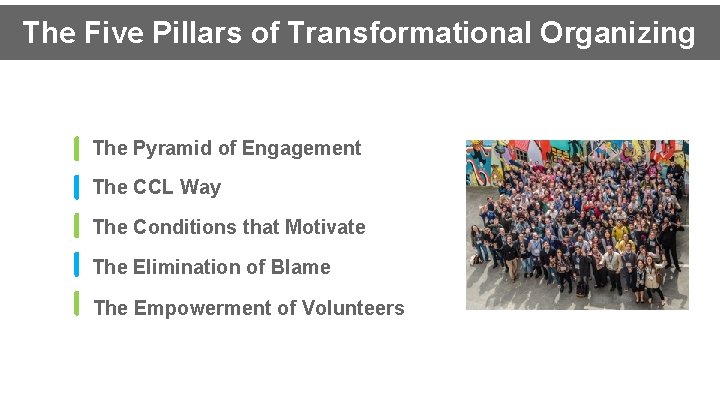 The Five Pillars of Transformational Organizing

The Pyramid of Engagement

The CCL Way

The Conditions that Motivate

The Elimination of Blame

The Empowerment of Volunteers